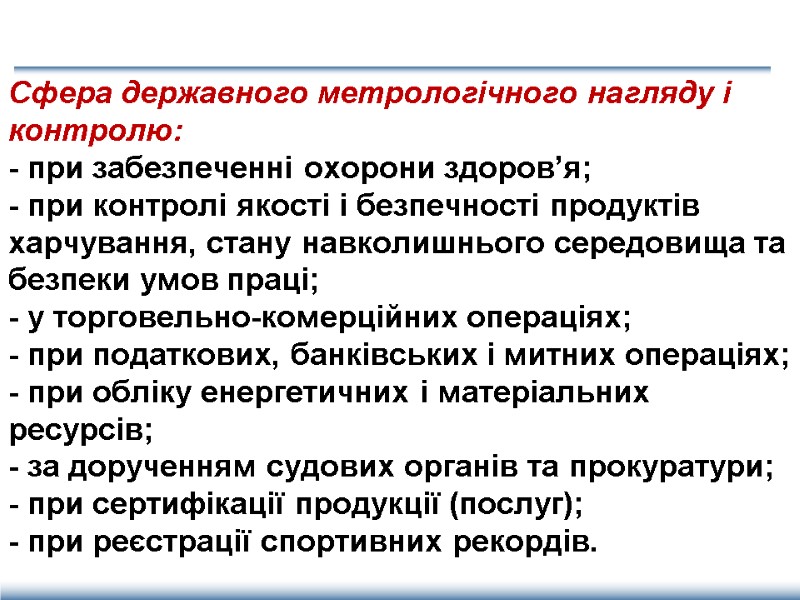 Сфера державного метрологічного нагляду і контролю:
- при забезпеченні охорони здоров’я;
- при контролі якості і безпечності продуктів харчування, стану навколишнього середовища та безпеки умов праці;
- у торговельно-комерційних операціях;
- при податкових, банківських і митних операціях;
- при обліку енергетичних і матеріальних ресурсів;
- за дорученням судових органів та прокуратури;
- при сертифікації продукції (послуг);
- при реєстрації спортивних рекордів.